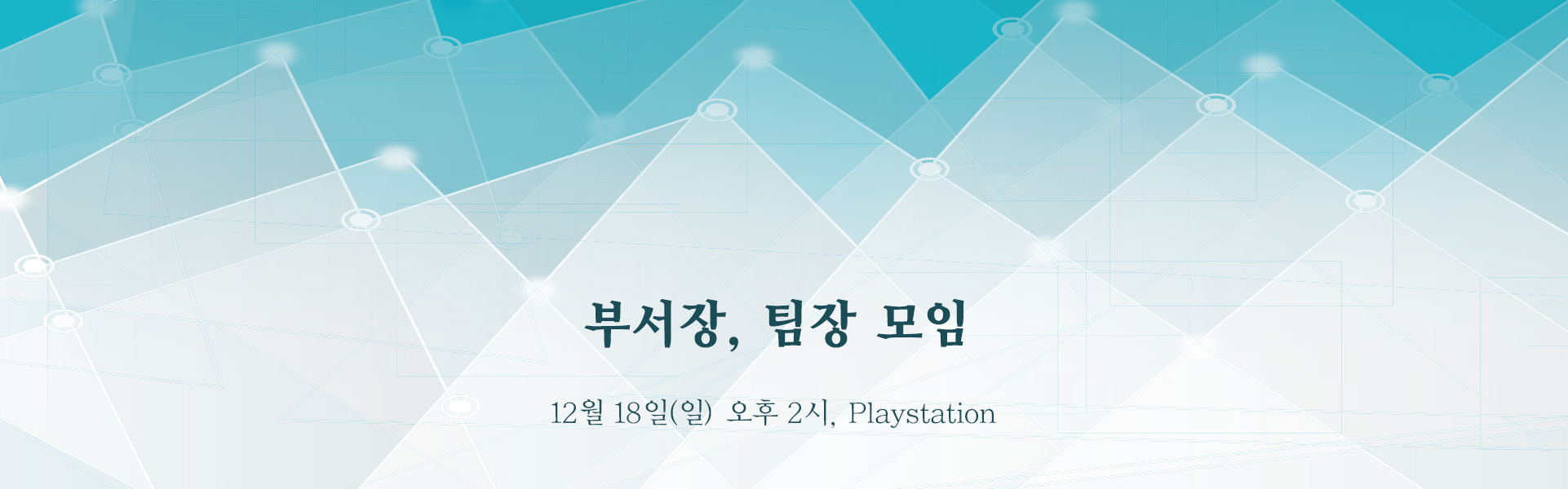 부서장, 팀장 모임

12월 18일(일) 오후 2시, Playstation